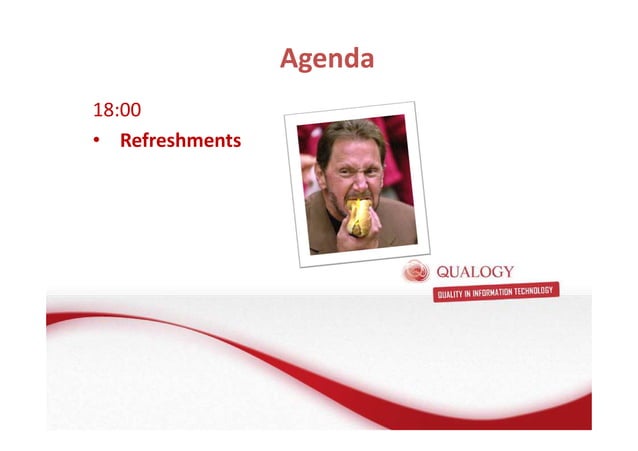 Agenda

18:00

• Refreshments

QUALOGY

QUALITY IN INFORMATION TECHNOLOGY